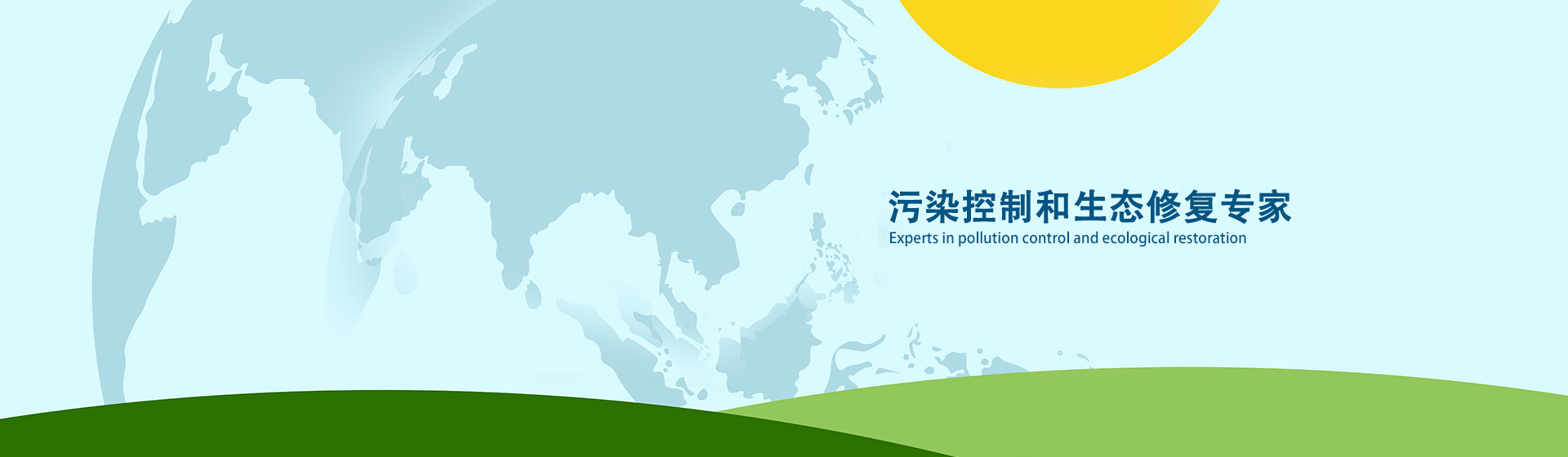 污染控制和生态修复专家
Experts in pollution control and ecological restoration